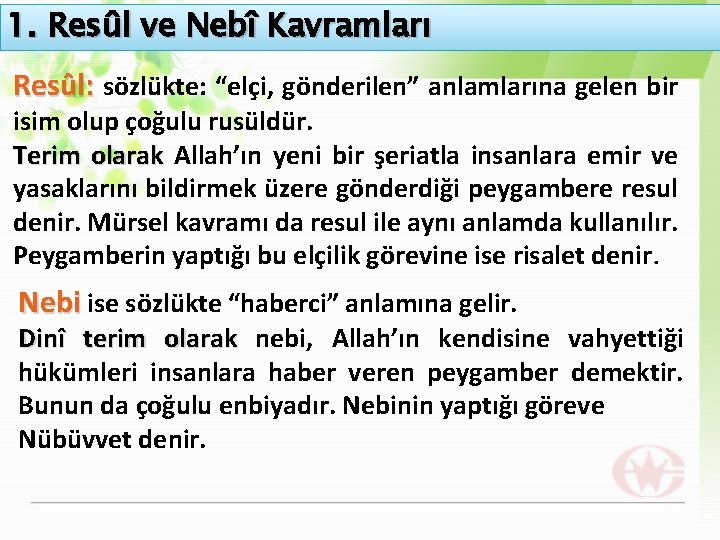 1. Resûl ve Nebî Kavramları

Resûl: sözlükte: “elçi, gönderilen” anlamlarına gelen bir isim olup çoğulu rusüldür.
Terim olarak Allah’ın yeni bir şeriatla insanlara emir ve yasaklarını bildirmek üzere gönderdiği peygambere resul denir. Mürsel kavramı da resul ile aynı anlamda kullanılır. Peygamberin yaptığı bu elçilik görevine ise risalet denir.

Nebi ise sözlükte “haberci” anlamına gelir.
Dinî terim olarak nebi, Allah’ın kendisine vahyettiği hükümleri insanlara haber veren peygamber demektir. Bunun da çoğulu enbiyadır. Nebinin yaptığı göreve Nübüvvet denir.